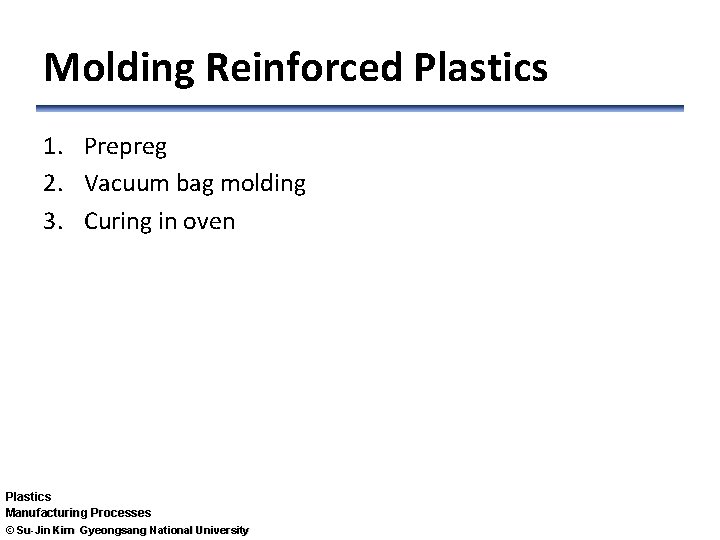 Molding Reinforced Plastics

1. Prepreg
2. Vacuum bag molding
3. Curing in oven

Plastics
Manufacturing Processes
© Su-Jin Kim Gyeongsang National University